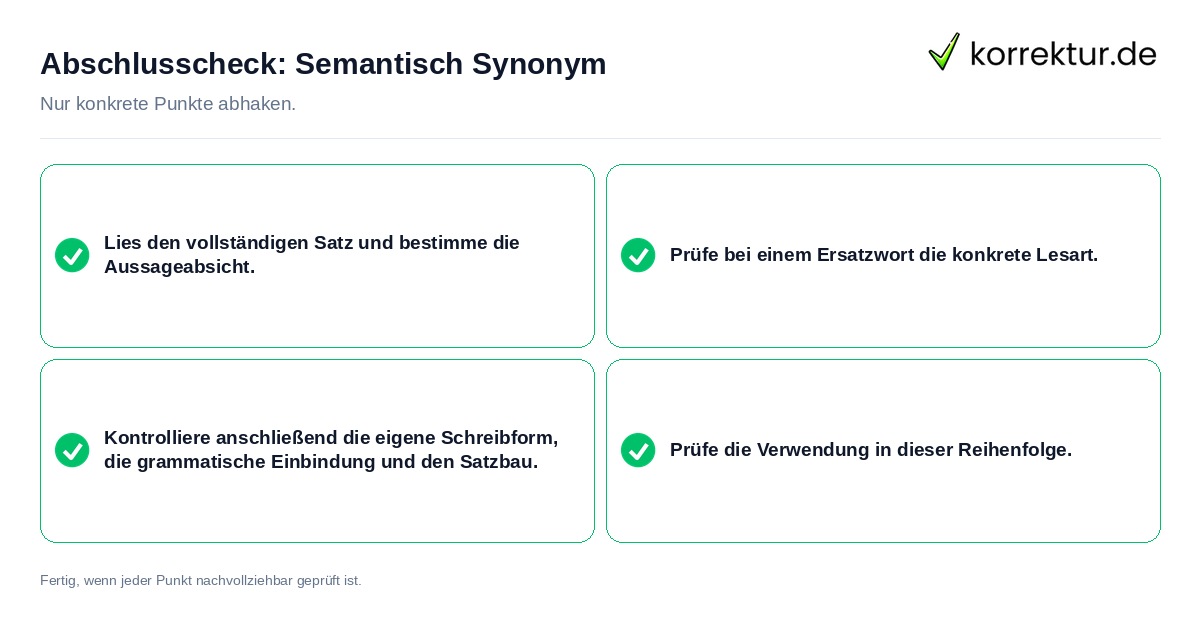 Abschlusscheck: Semantisch Synonym

korrektur.de

Nur konkrete Punkte abhaken.

Lies den vollständigen Satz und bestimme die Aussageabsicht.

Prüfe bei einem Ersatzwort die konkrete Lesart.

Kontrolliere anschließend die eigene Schreibform, die grammatische Einbindung und den Satzbau.

Prüfe die Verwendung in dieser Reihenfolge.

Fertig, wenn jeder Punkt nachvollziehbar geprüft ist.